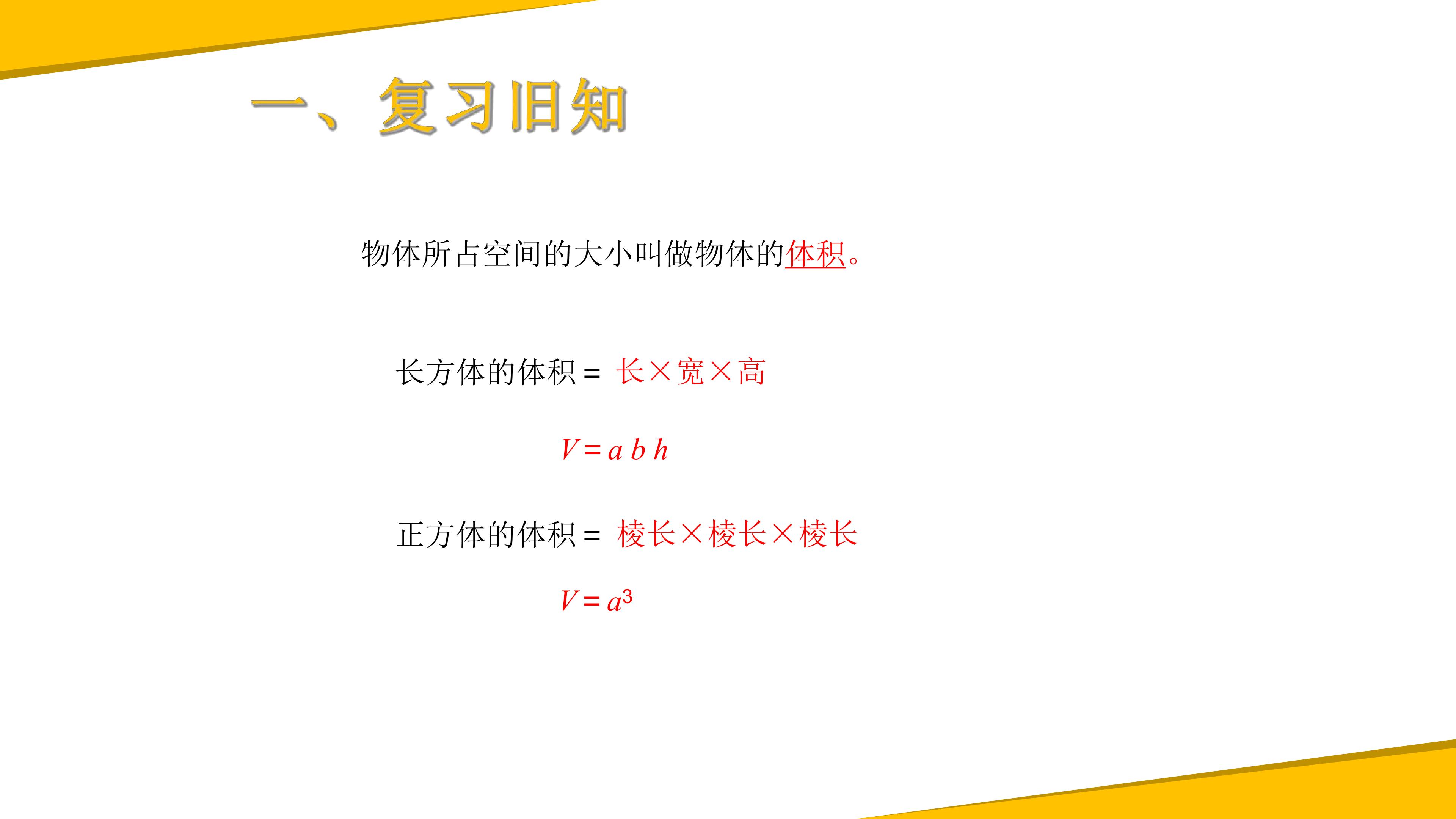 一、复习旧知

物体所占空间的大小叫做物体的体积。

长方体的体积＝长×宽×高

$V=abh$

正方体的体积＝棱长×棱长×棱长

$V=a^3$